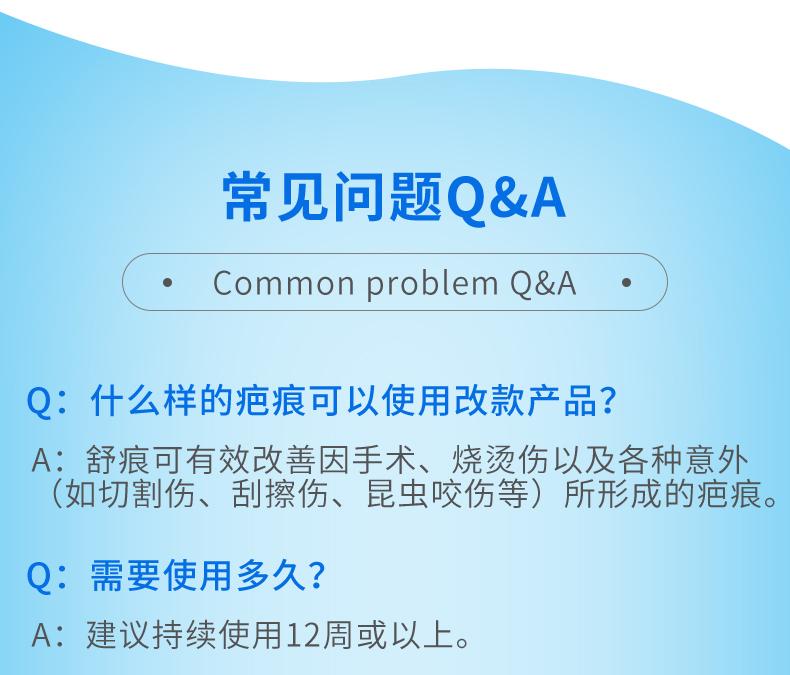 常见问题Q&A

• Common problem Q&A •

Q：什么样的疤痕可以使用改款产品？

A：舒痕可有效改善因手术、烧烫伤以及各种意外（如切割伤、刮擦伤、昆虫咬伤等）所形成的疤痕。

Q：需要使用多久？

A：建议持续使用12周或以上。